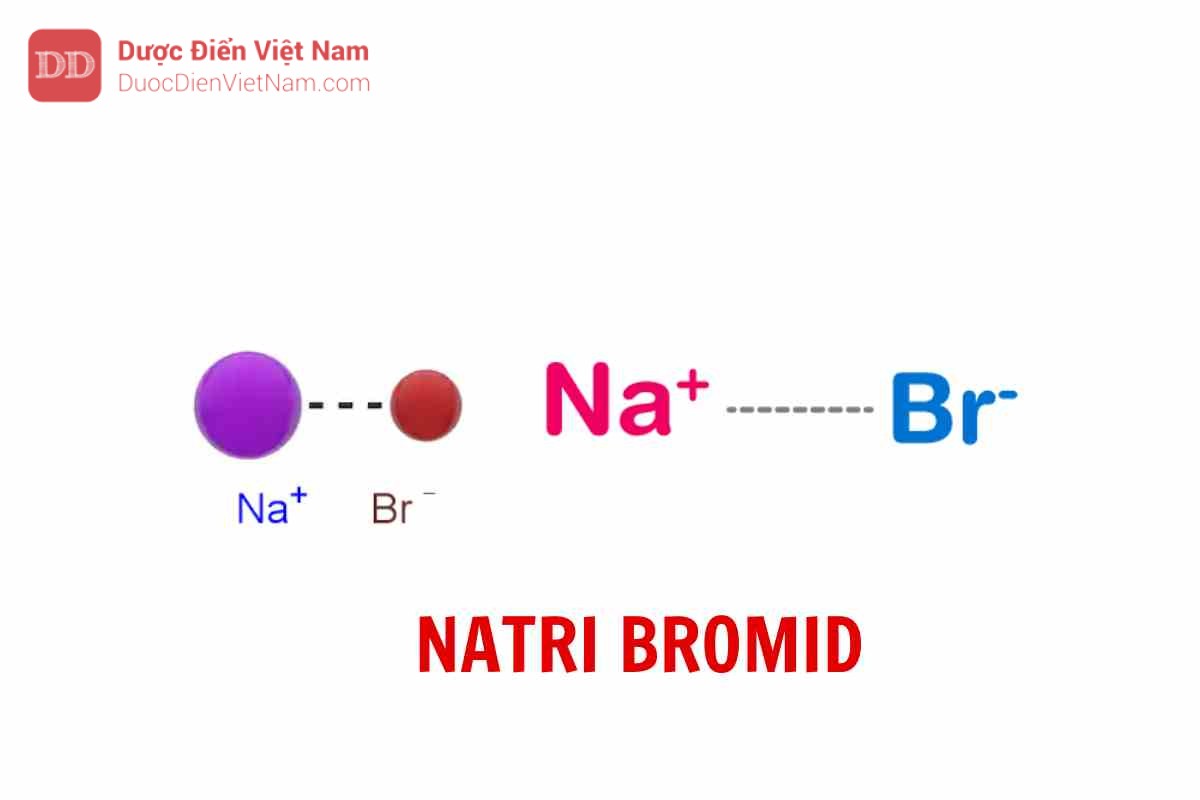 DD Dược Điển Việt Nam
DuocDienVietNam.com

$Na^+$ $Br^-$

$Na^+$ $Br^-$

NATRI BROMID